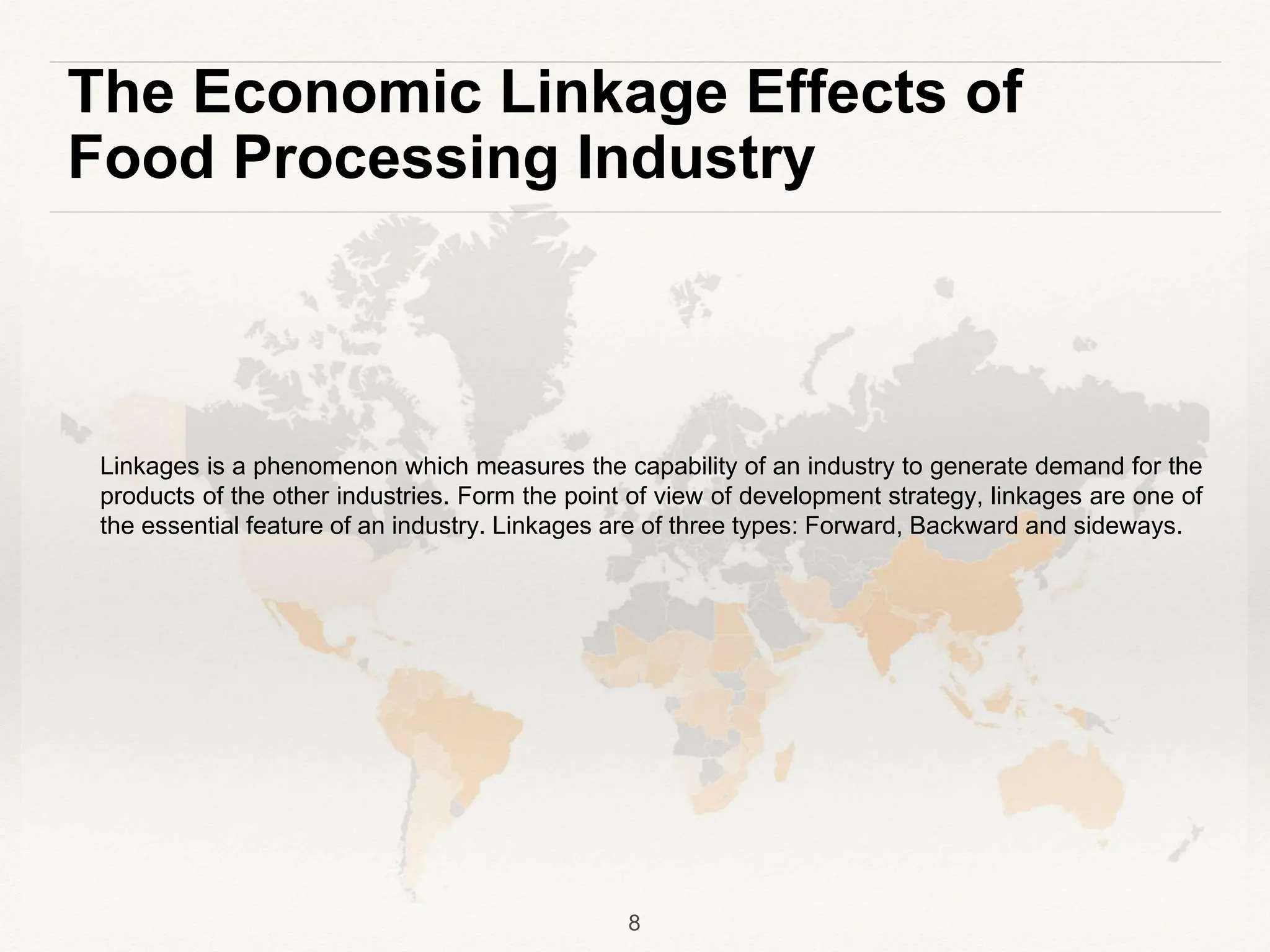 The Economic Linkage Effects of Food Processing Industry

Linkages is a phenomenon which measures the capability of an industry to generate demand for the products of the other industries. Form the point of view of development strategy, linkages are one of the essential feature of an industry. Linkages are of three types: Forward, Backward and sideways.

8